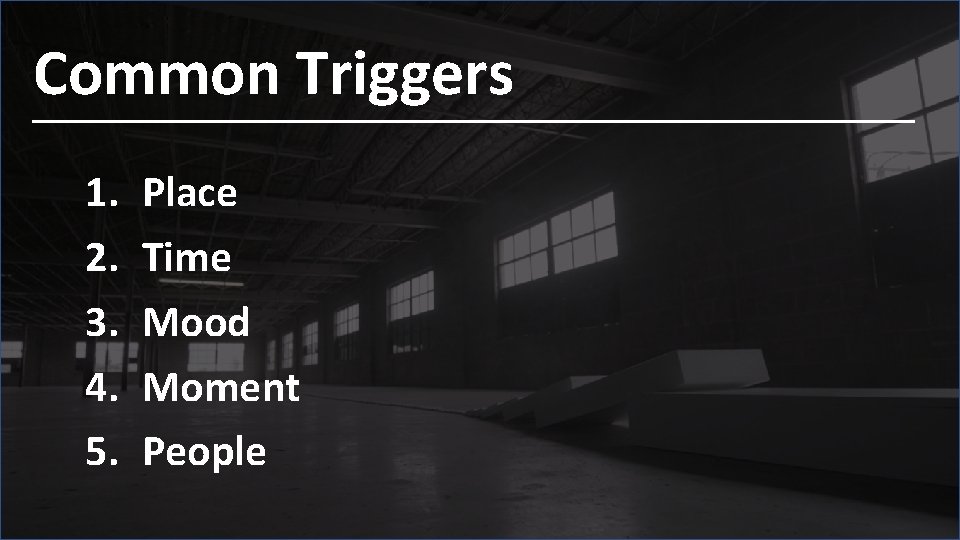 Common Triggers

1. Place
2. Time
3. Mood
4. Moment
5. People